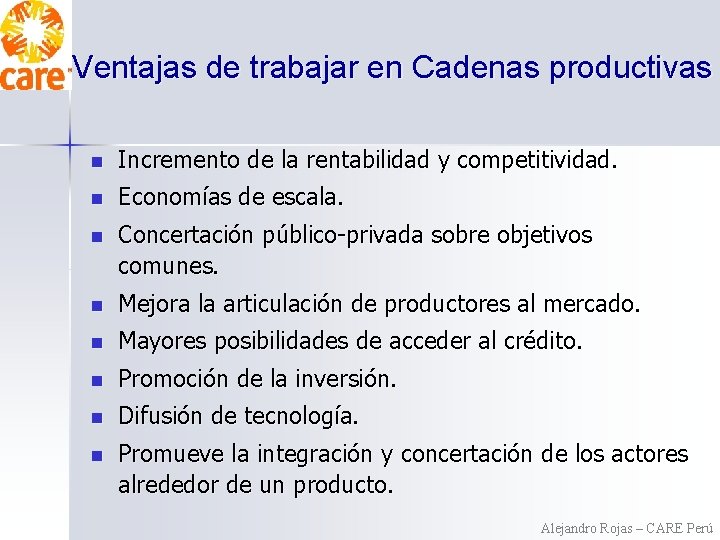 care

Ventajas de trabajar en Cadenas productivas

- Incremento de la rentabilidad y competitividad.
- Economías de escala.
- Concertación público-privada sobre objetivos comunes.
- Mejora la articulación de productores al mercado.
- Mayores posibilidades de acceder al crédito.
- Promoción de la inversión.
- Difusión de tecnología.
- Promueve la integración y concertación de los actores alrededor de un producto.

Alejandro Rojas – CARE Perú